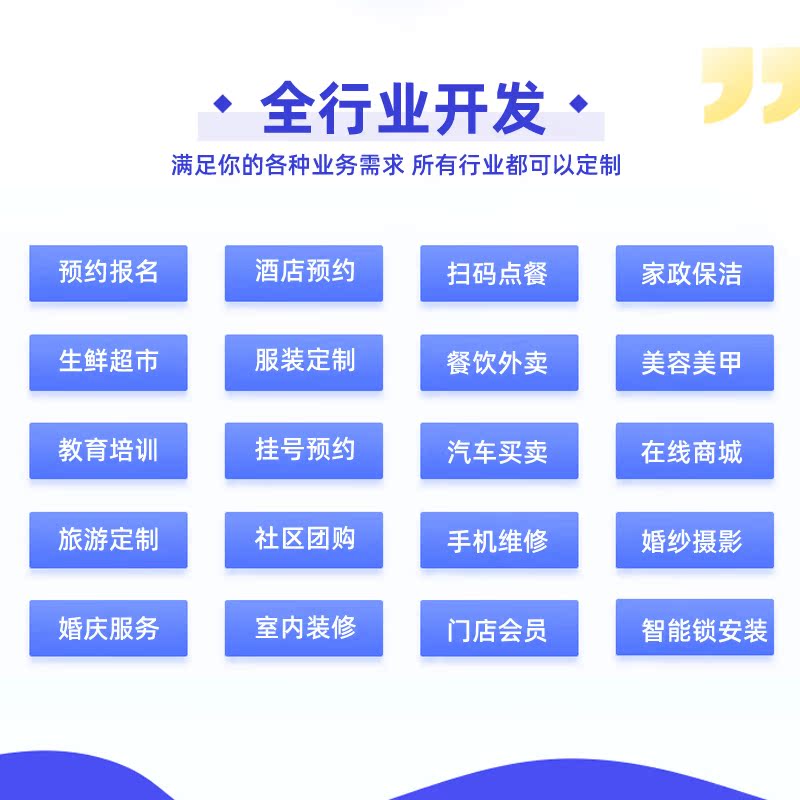 全行业开发

满足你的各种业务需求 所有行业都可以定制

预约报名
酒店预约
扫码点餐
家政保洁
生鲜超市
服装定制
餐饮外卖
美容美甲
教育培训
挂号预约
汽车买卖
在线商城
旅游定制
社区团购
手机维修
婚纱摄影
婚庆服务
室内装修
门店会员
智能锁安装